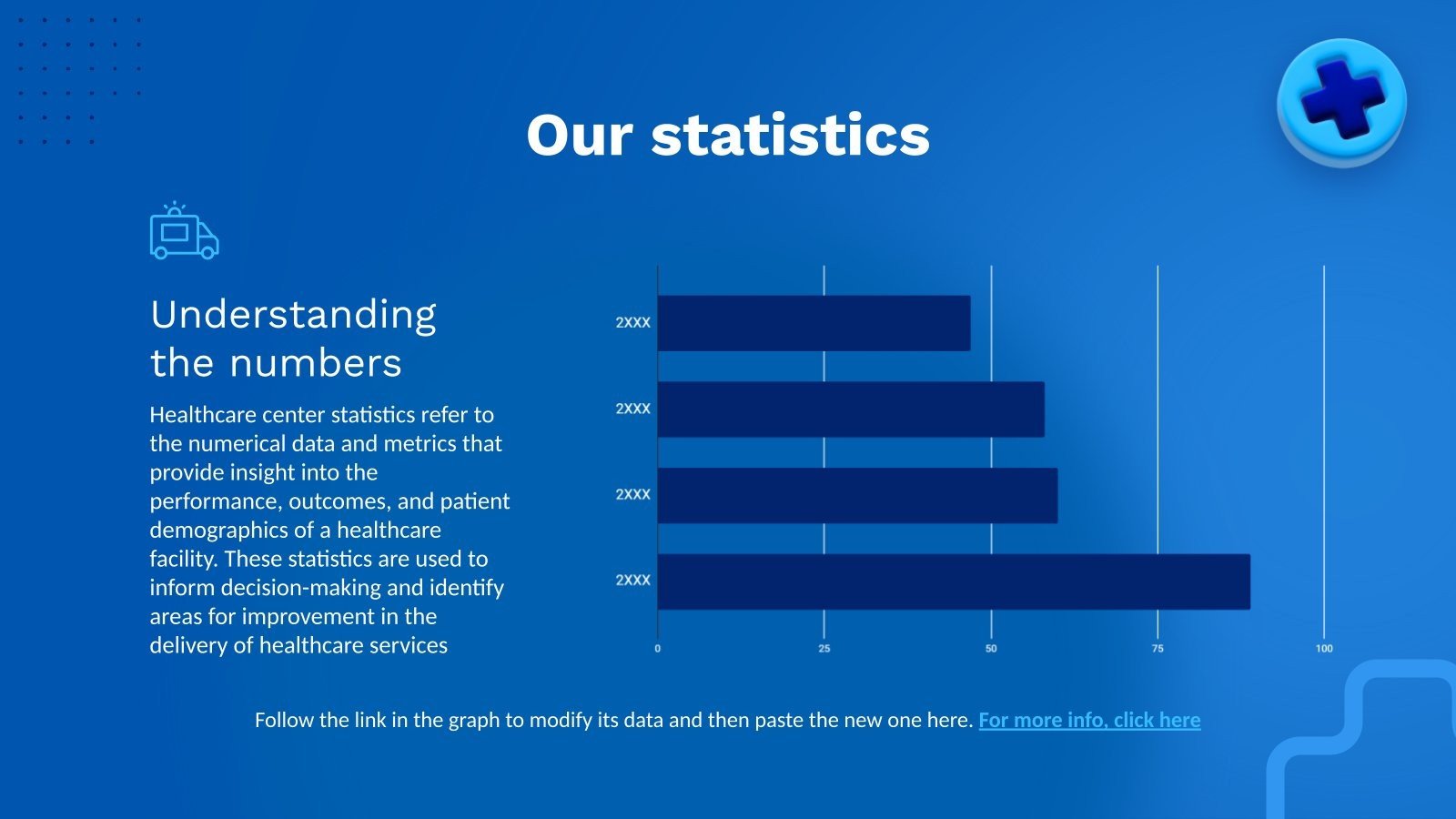 Our statistics

Understanding the numbers

Healthcare center statistics refer to the numerical data and metrics that provide insight into the performance, outcomes, and patient demographics of a healthcare facility. These statistics are used to inform decision-making and identify areas for improvement in the delivery of healthcare services

2XXX
2XXX
2XXX
2XXX

0 25 50 75 100

Follow the link in the graph to modify its data and then paste the new one here. For more info, click here